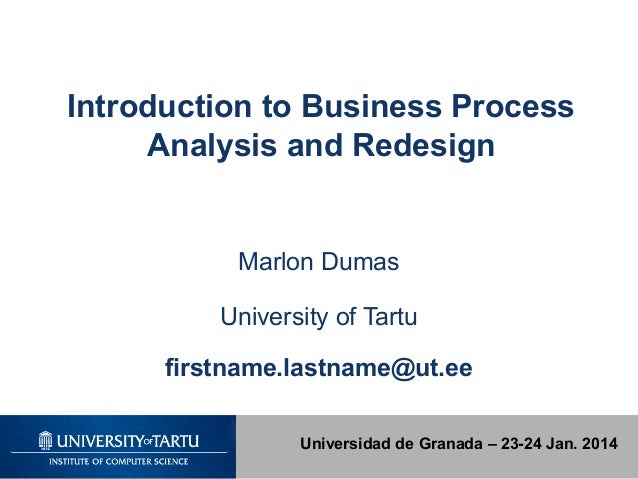 Introduction to Business Process Analysis and Redesign

Marlon Dumas

University of Tartu

firstname.lastname@ut.ee

UNIVERSITY OF TARTU
INSTITUTE OF COMPUTER SCIENCE

Universidad de Granada – 23-24 Jan. 2014